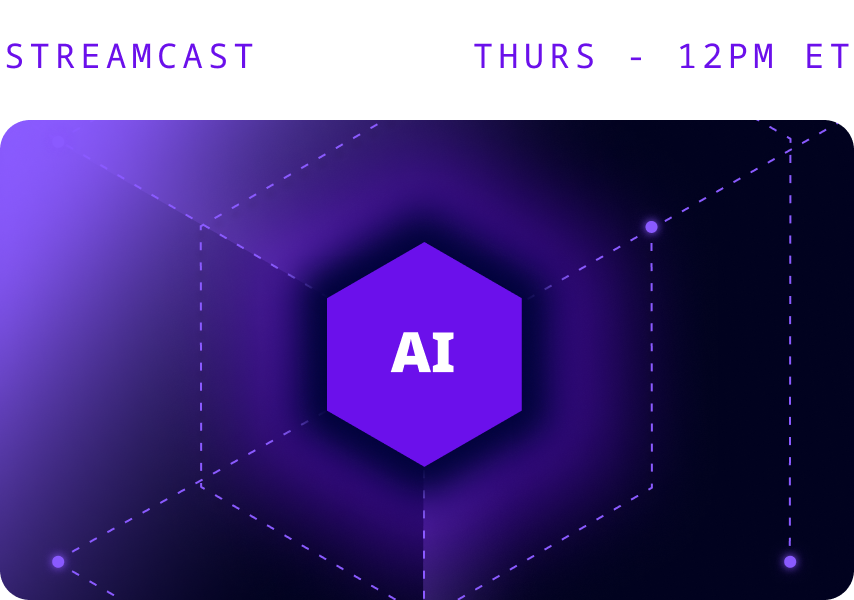 STREAMCAST THURS - 12PM ET

AI